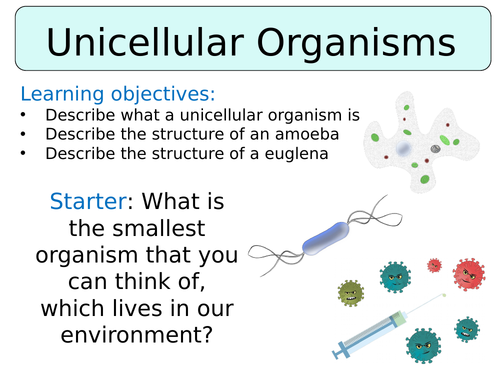 Unicellular Organisms

Learning objectives:
• Describe what a unicellular organism is
• Describe the structure of an amoeba
• Describe the structure of a euglena

Starter: What is the smallest organism that you can think of, which lives in our environment?